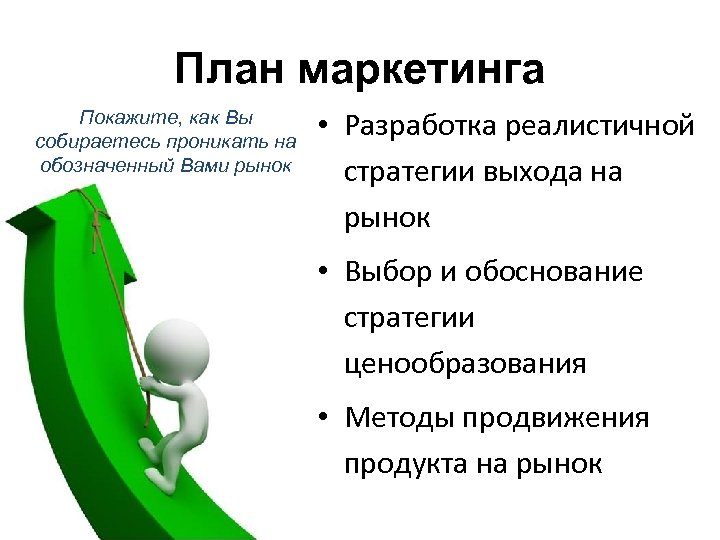 План маркетинга

Покажите, как Вы собираетесь проникать на обозначенный Вами рынок

• Разработка реалистичной стратегии выхода на рынок
• Выбор и обоснование стратегии ценообразования
• Методы продвижения продукта на рынок